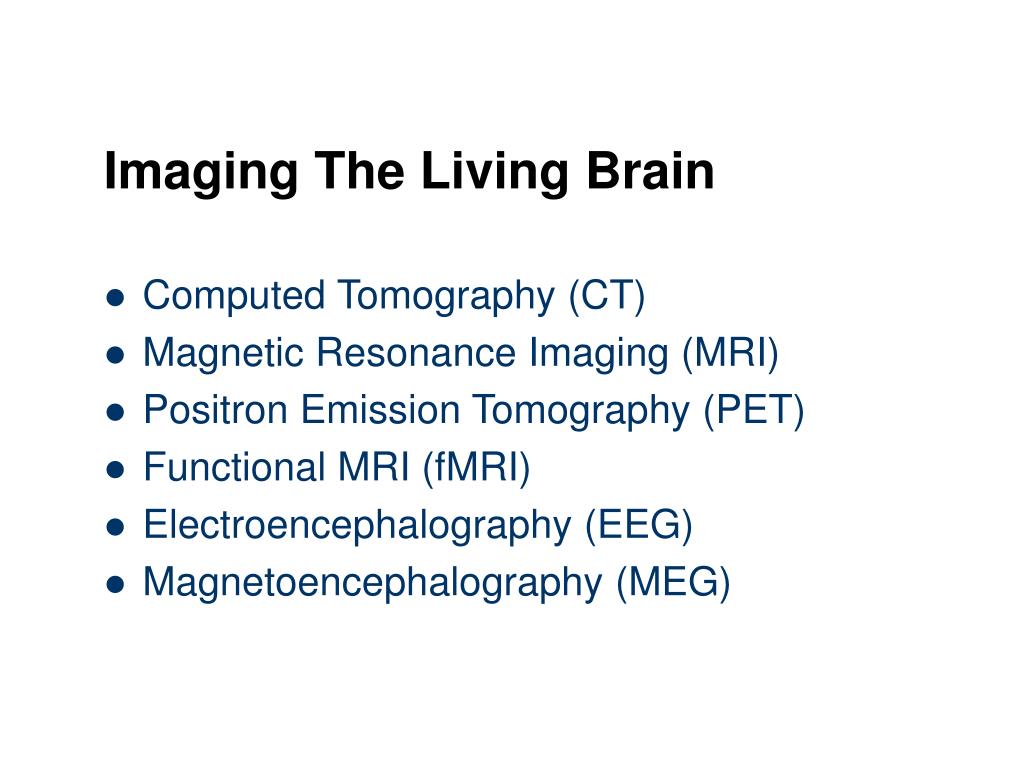 Imaging The Living Brain

- Computed Tomography (CT)
- Magnetic Resonance Imaging (MRI)
- Positron Emission Tomography (PET)
- Functional MRI (fMRI)
- Electroencephalography (EEG)
- Magnetoencephalography (MEG)